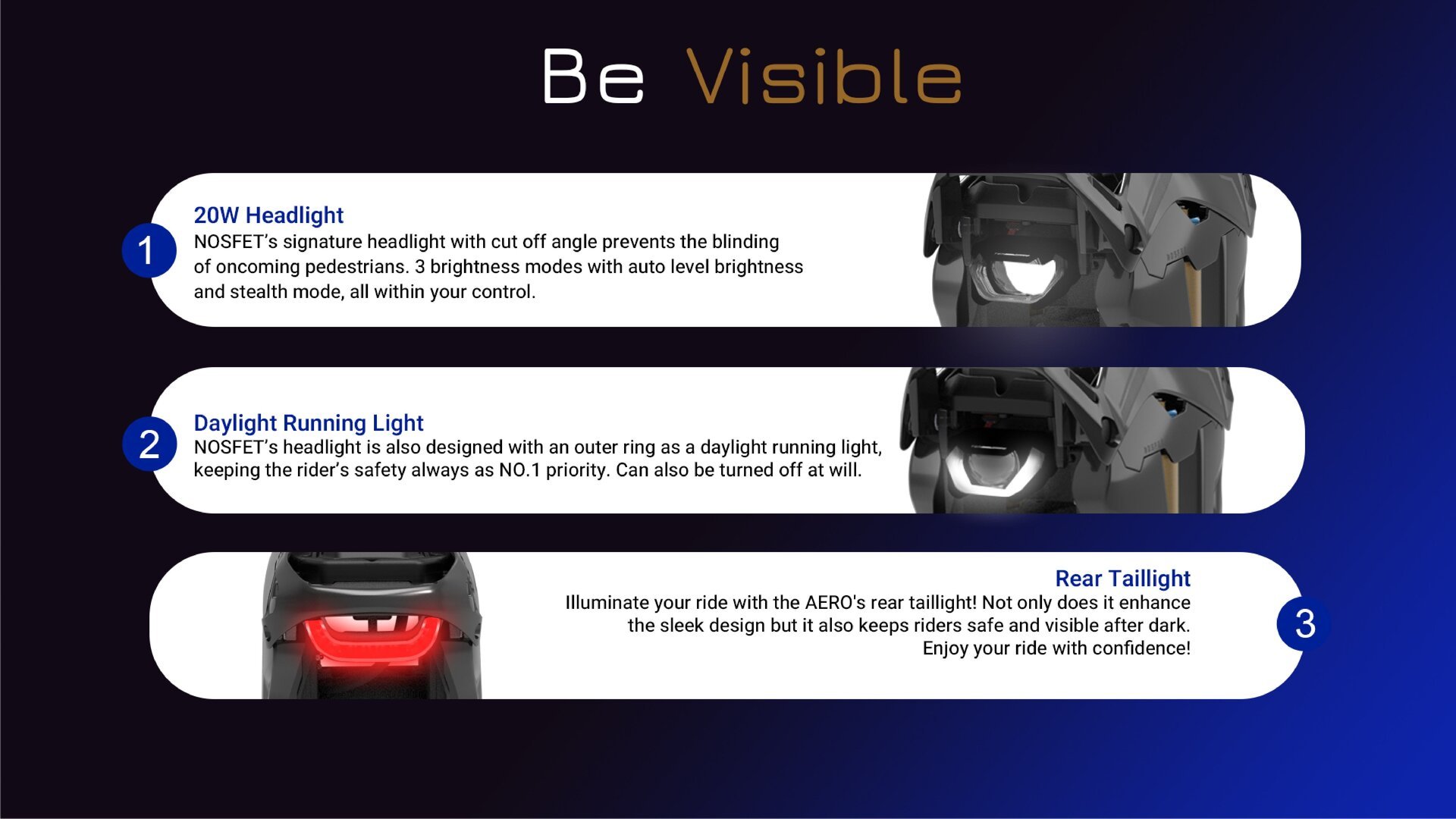 Be Visible

1

20W Headlight
NOSFET's signature headlight with cut off angle prevents the blinding of oncoming pedestrians. 3 brightness modes with auto level brightness and stealth mode, all within your control.

2

Daylight Running Light
NOSFET's headlight is also designed with an outer ring as a daylight running light, keeping the rider's safety always as NO.1 priority. Can also be turned off at will.

Rear Taillight
Illuminate your ride with the AERO's rear taillight! Not only does it enhance the sleek design but it also keeps riders safe and visible after dark. Enjoy your ride with confidence!

3